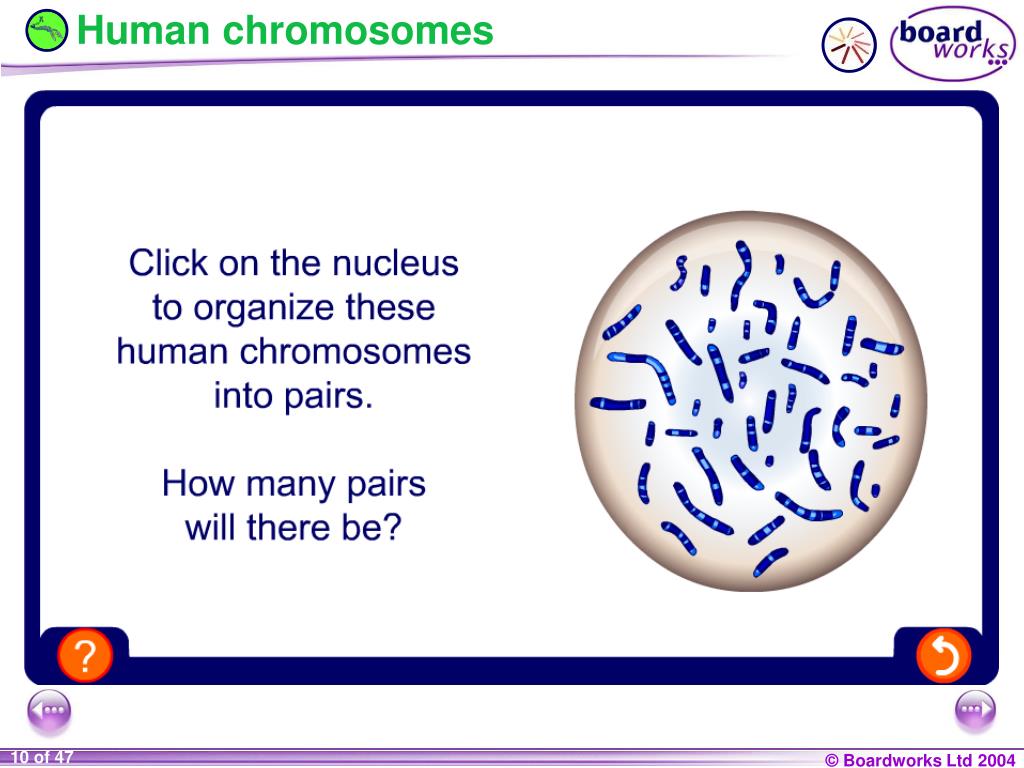 Human chromosomes

board works

Click on the nucleus to organize these human chromosomes into pairs.

How many pairs will there be?

?

10 of 47

© Boardworks Ltd 2004